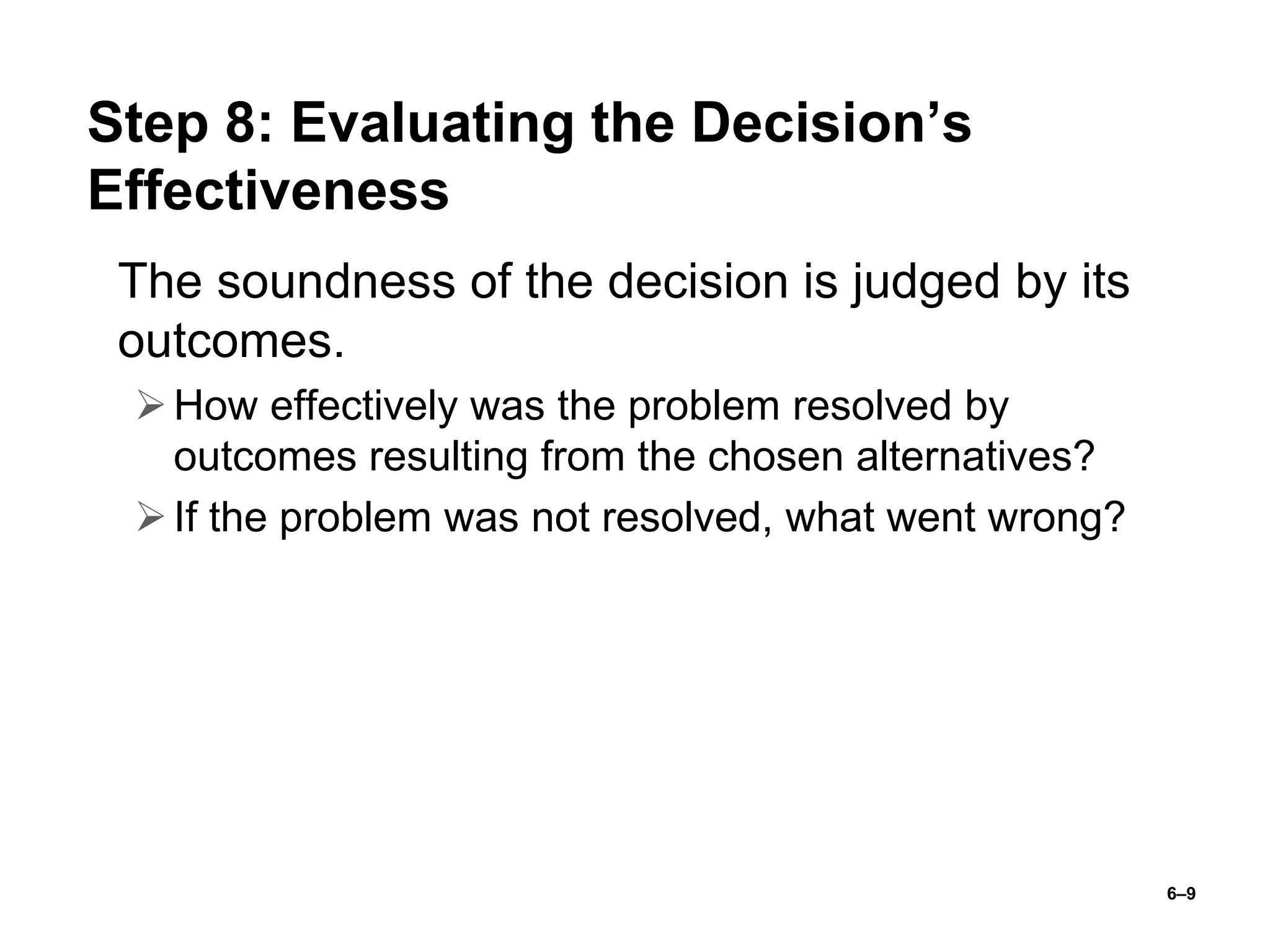 Step 8: Evaluating the Decision’s Effectiveness

The soundness of the decision is judged by its outcomes.

➢ How effectively was the problem resolved by outcomes resulting from the chosen alternatives?

➢ If the problem was not resolved, what went wrong?

6–9